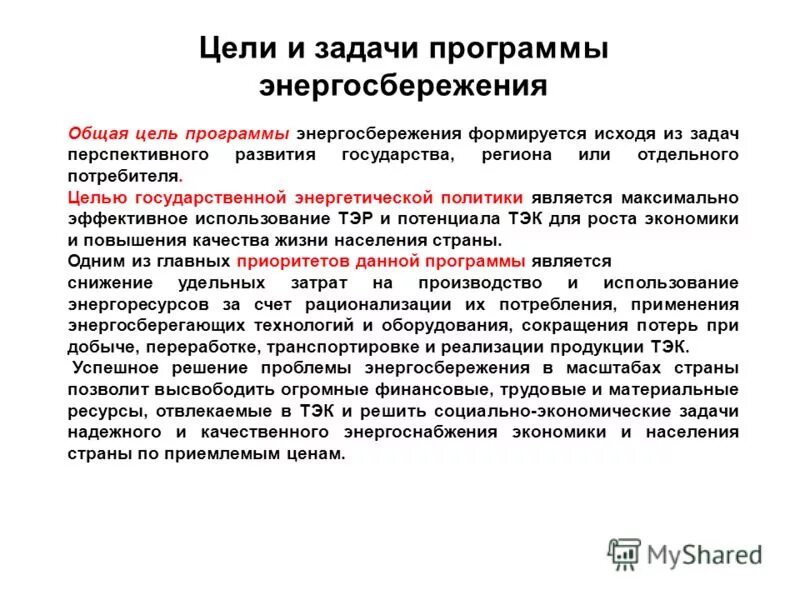 Цели и задачи программы энергосбережения

Общая цель программы энергосбережения формируется исходя из задач перспективного развития государства, региона или отдельного потребителя.

Целью государственной энергетической политики является максимально эффективное использование ТЭР и потенциала ТЭК для роста экономики и повышения качества жизни населения страны.

Одним из главных приоритетов данной программы является снижение удельных затрат на производство и использование энергоресурсов за счет рационализации их потребления, применения энергосберегающих технологий и оборудования, сокращения потерь при добыче, переработке, транспортировке и реализации продукции ТЭК.

Успешное решение проблемы энергосбережения в масштабах страны позволит высвободить огромные финансовые, трудовые и материальные ресурсы, отвлекаемые в ТЭК и решить социально-экономические задачи надежного и качественного энергоснабжения экономики и населения страны по приемлемым ценам.

MyShared